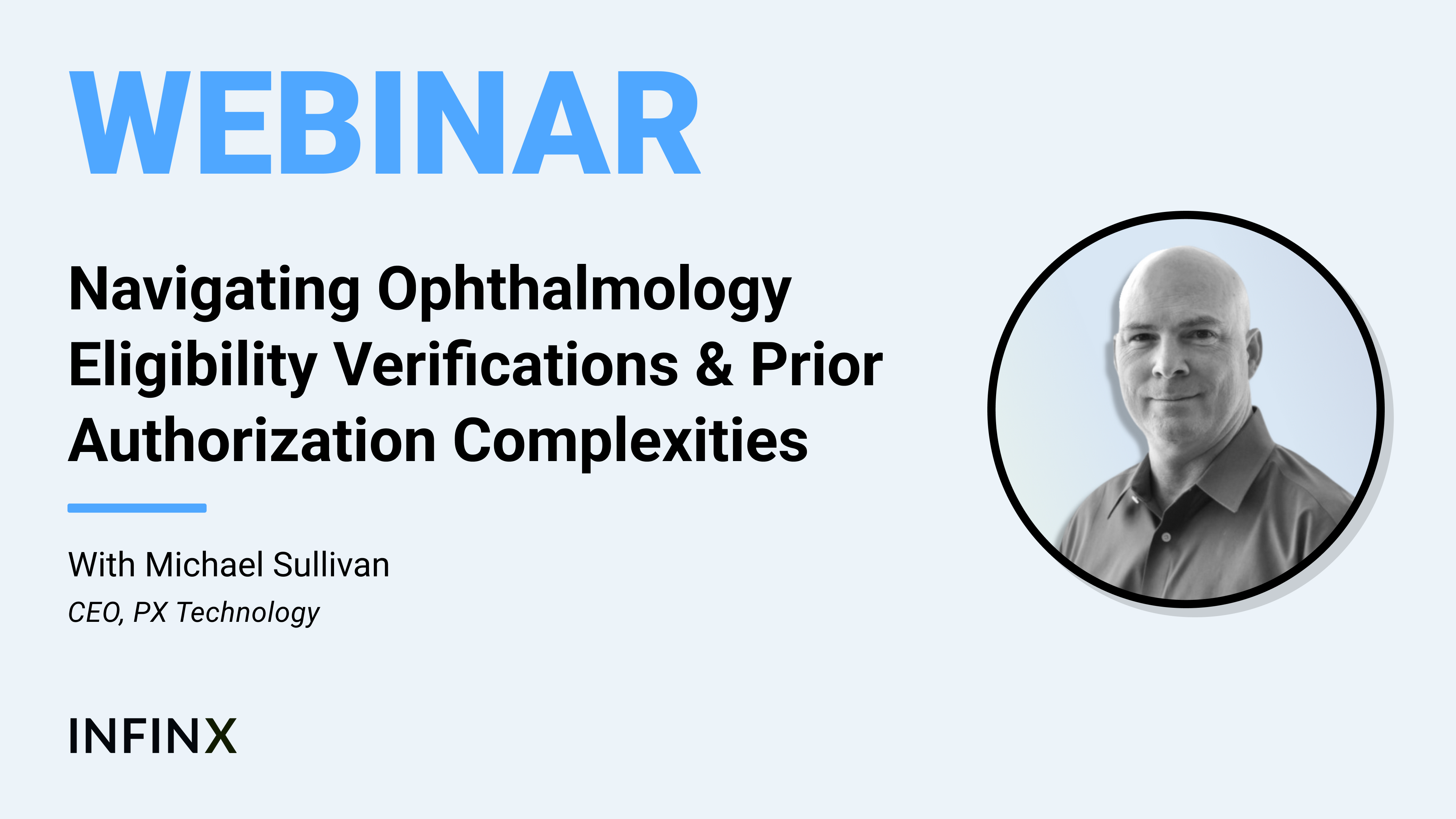 WEBINAR

Navigating Ophthalmology Eligibility Verifications & Prior Authorization Complexities

With Michael Sullivan

CEO, PX Technology

INFINX